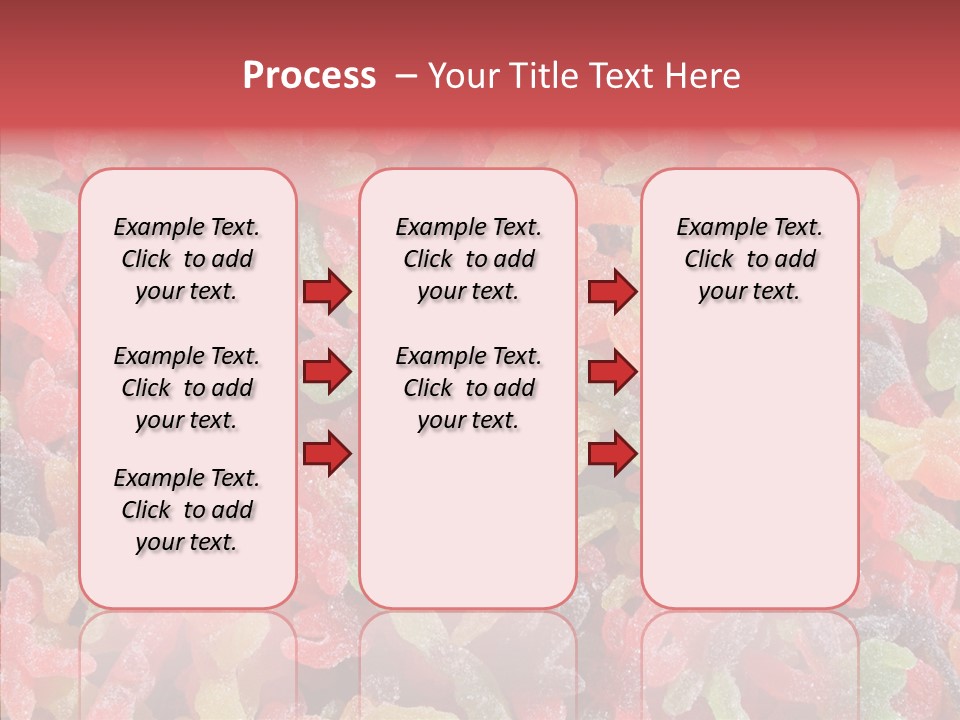 Process – Your Title Text Here

Example Text. Click to add your text.

Example Text. Click to add your text.

Example Text. Click to add your text.

Example Text. Click to add your text.

Example Text. Click to add your text.

Example Text. Click to add your text.